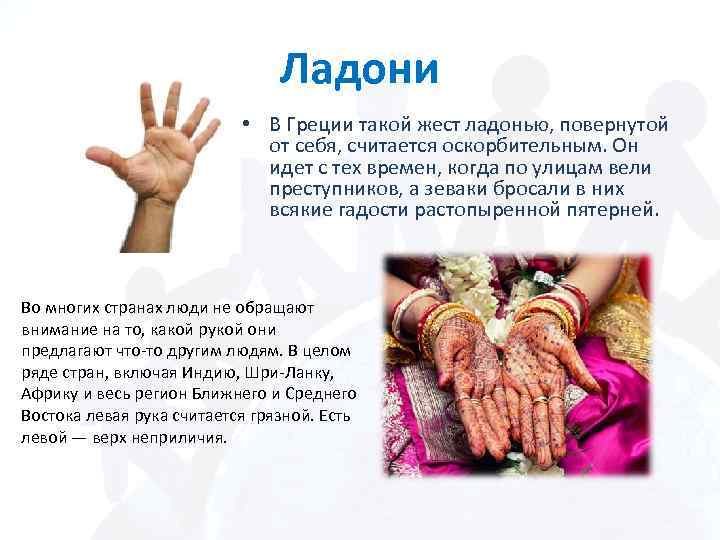 Ладони

• В Греции такой жест ладонью, повернутой от себя, считается оскорбительным. Он идет с тех времен, когда по улицам вели преступников, а зеваки бросали в них всякие гадости растопыренной пятерней.

Во многих странах люди не обращают внимание на то, какой рукой они предлагают что-то другим людям. В целом ряде стран, включая Индию, Шри-Ланку, Африку и весь регион Ближнего и Среднего Востока левая рука считается грязной. Есть левой — верх неприличия.